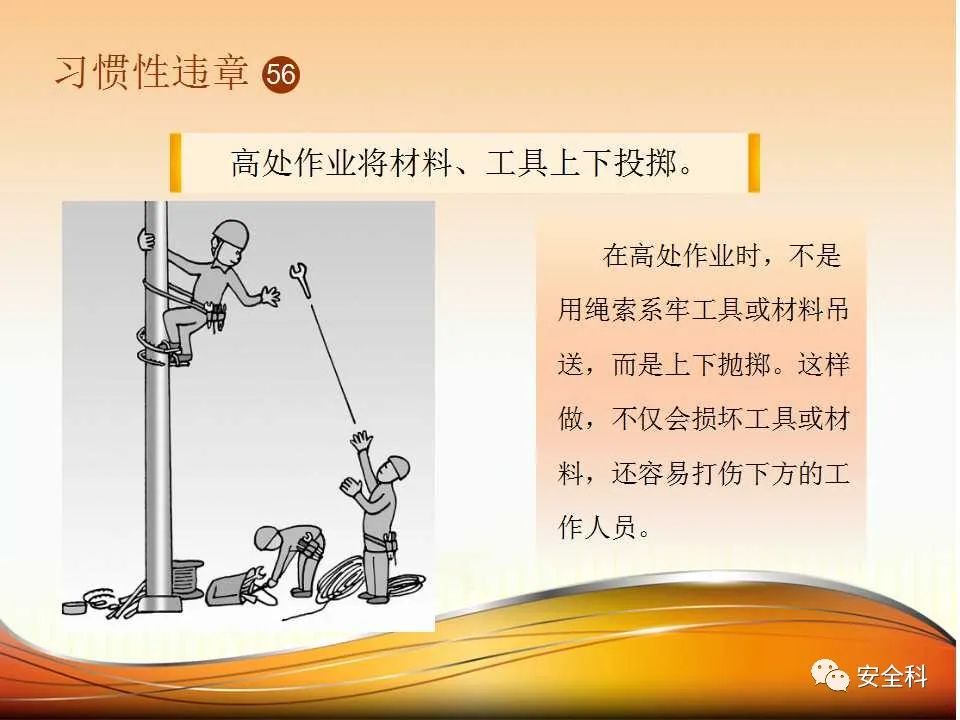 习惯性违章 56

高处作业将材料、工具上下投掷。

在高处作业时，不是用绳索系牢工具或材料吊送，而是上下抛掷。这样做，不仅会损坏工具或材料，还容易打伤下方的工作人员。

安全科